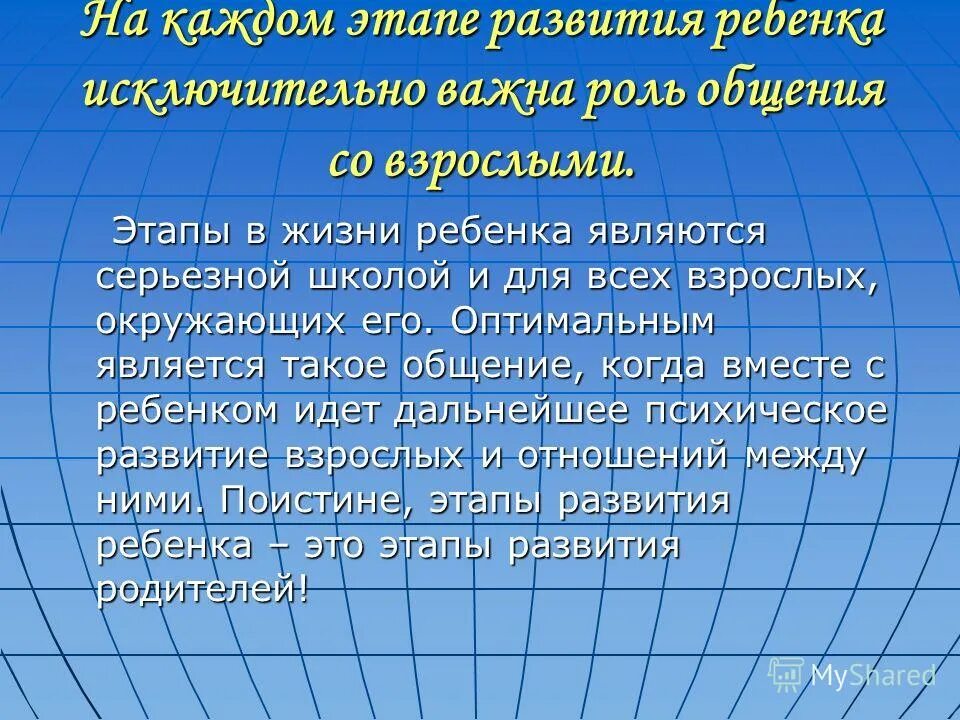 На каждом этапе развития ребенка исключительно важна роль общения со взрослыми.

Этапы в жизни ребенка являются серьезной школой и для всех взрослых, окружающих его. Оптимальным является такое общение, когда вместе с ребенком идет дальнейшее психическое развитие взрослых и отношений между ними. Поистине, этапы развития ребенка – это этапы развития родителей!

MyShared